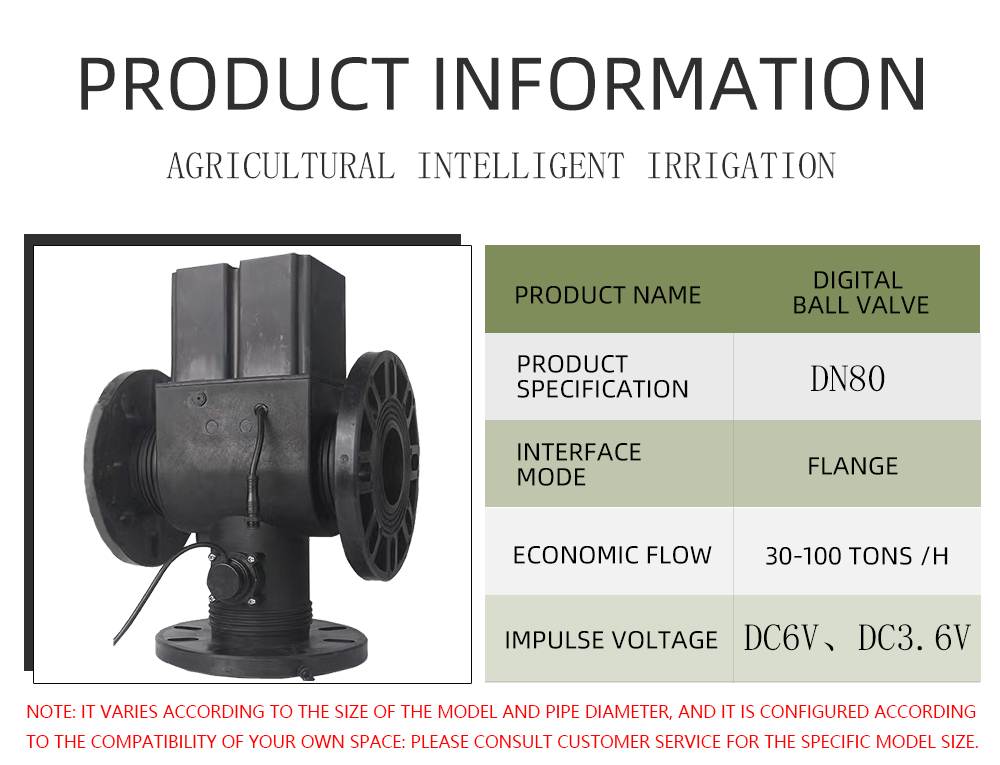 PRODUCT INFORMATION

AGRICULTURAL INTELLIGENT IRRIGATION

| PRODUCT NAME | DIGITAL BALL VALVE |
|---|---|
| PRODUCT SPECIFICATION | DN80 |
| INTERFACE MODE | FLANGE |
| ECONOMIC FLOW | 30-100 TONS /H |
| IMPULSE VOLTAGE | DC6V、DC3.6V |

NOTE: IT VARIES ACCORDING TO THE SIZE OF THE MODEL AND PIPE DIAMETER, AND IT IS CONFIGURED ACCORDING TO THE COMPATIBILITY OF YOUR OWN SPACE: PLEASE CONSULT CUSTOMER SERVICE FOR THE SPECIFIC MODEL SIZE.